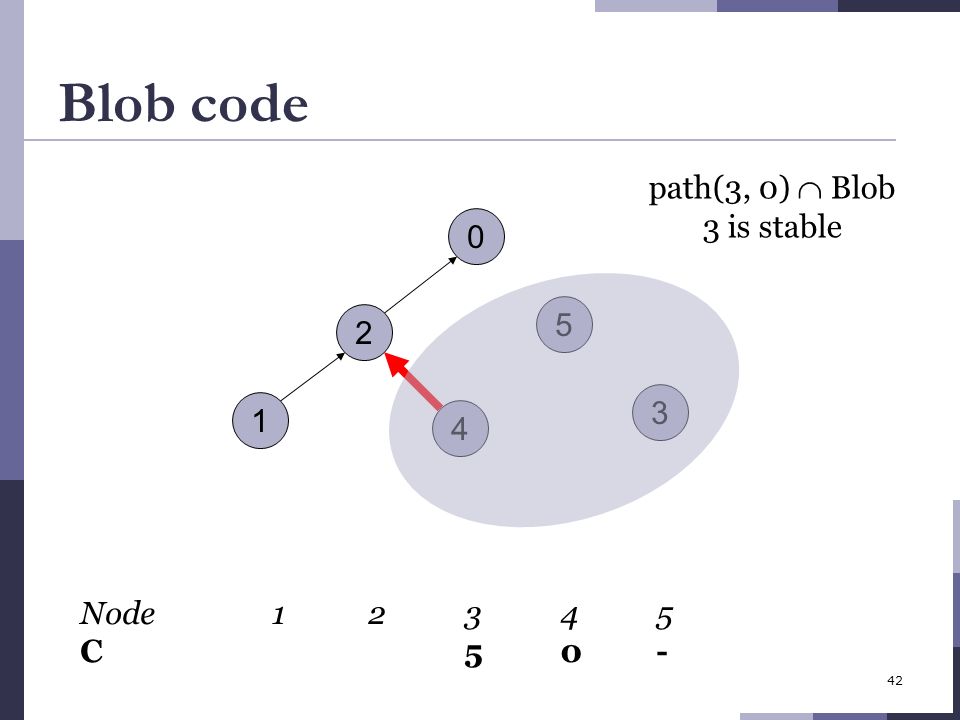 Blob code

path(3, 0) $\cap$ Blob
3 is stable

0

2

5

1

4

3

| Node | 1 | 2 | 3 | 4 | 5 |
|---|---|---|---|---|---|
| C | | | 5 | 0 | - |

42